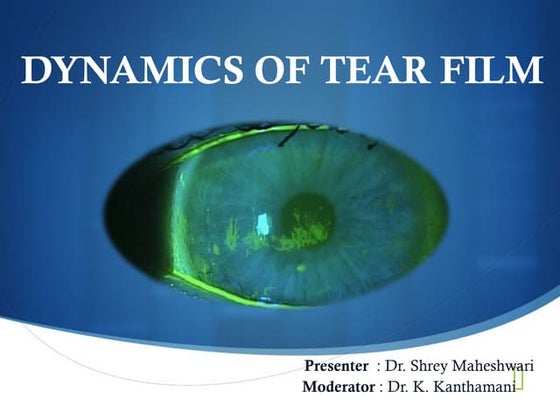 DYNAMICS OF TEAR FILM

Presenter : Dr. Shrey Maheshwari
Moderator : Dr. K. Kanthamani